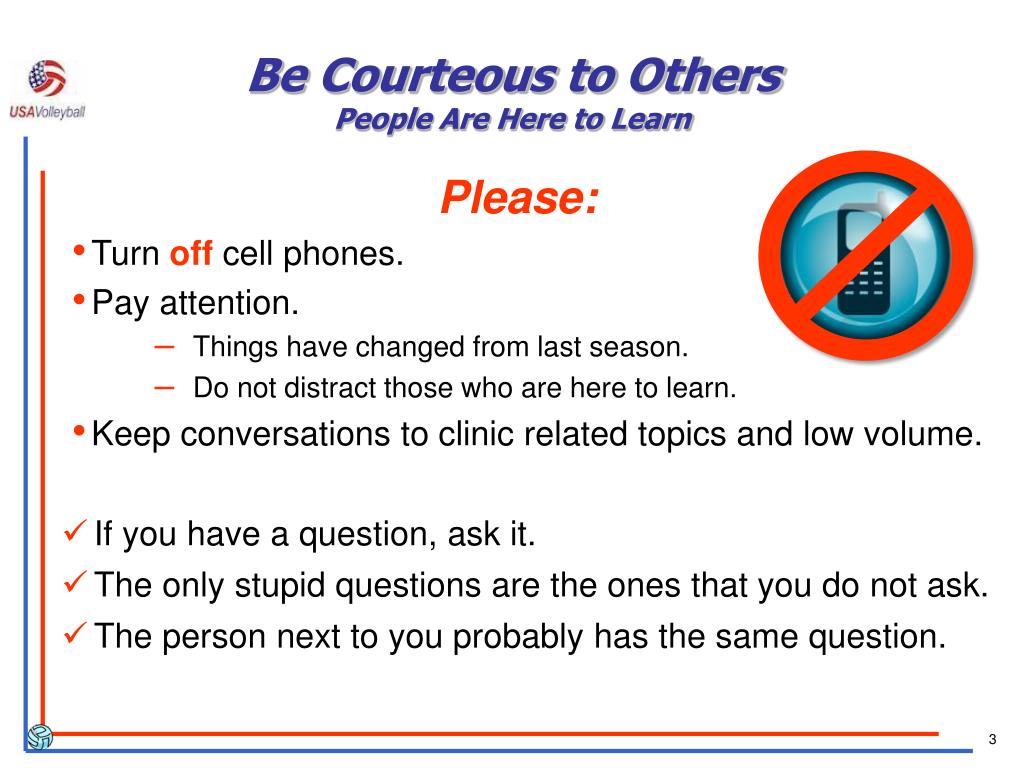 USAVolleyball

Be Courteous to Others
People Are Here to Learn

Please:

• Turn off cell phones.
• Pay attention.
– Things have changed from last season.
– Do not distract those who are here to learn.
• Keep conversations to clinic related topics and low volume.

✓ If you have a question, ask it.
✓ The only stupid questions are the ones that you do not ask.
✓ The person next to you probably has the same question.

3